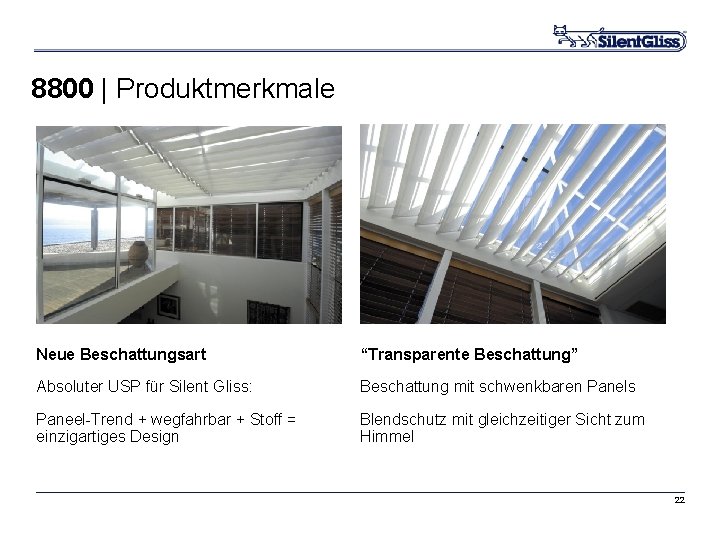 SilentGliss

8800 | Produktmerkmale

Neue Beschattungsart

Absoluter USP für Silent Gliss:

Paneel-Trend + wegfahrbar + Stoff = einzigartiges Design

“Transparente Beschattung”

Beschattung mit schwenkbaren Panels

Blendschutz mit gleichzeitiger Sicht zum Himmel

22